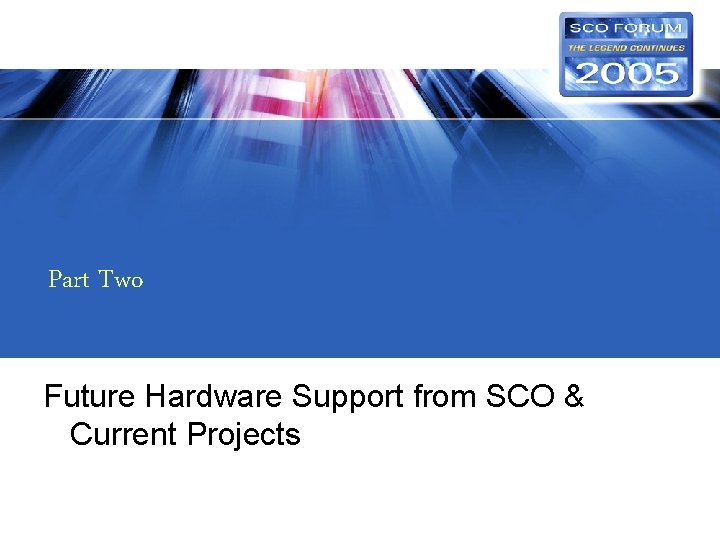 SCO FORUM
THE LEGEND CONTINUES
2005

Part Two

Future Hardware Support from SCO & Current Projects